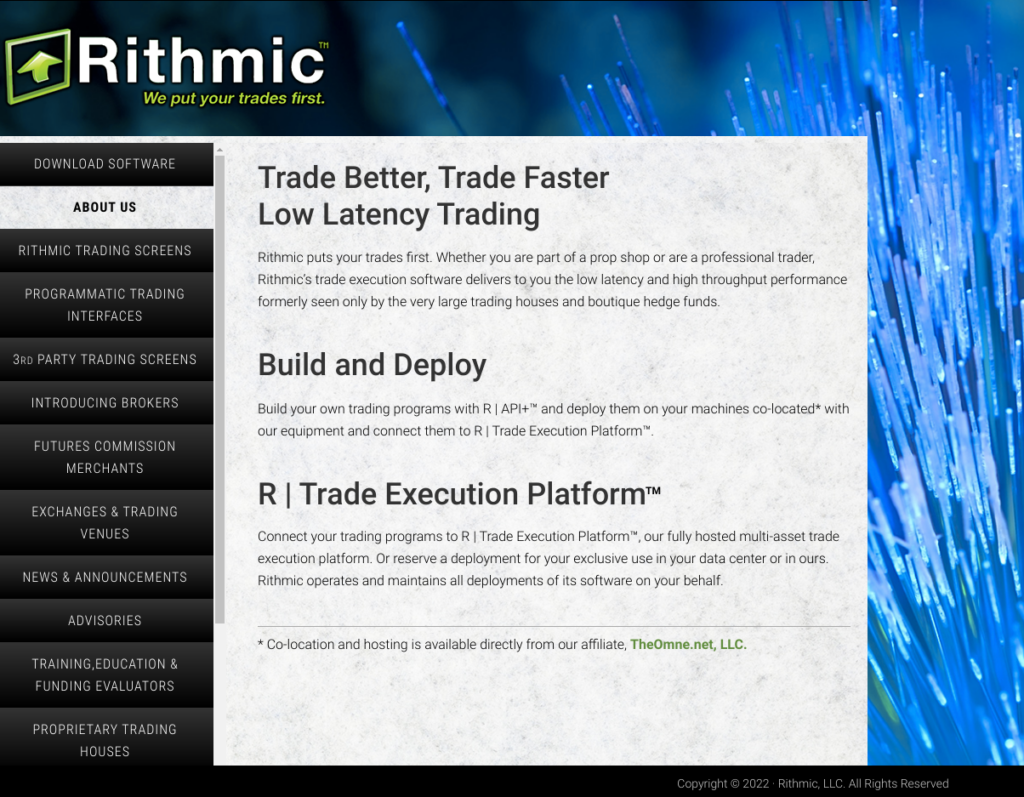 Rithmic™
We put your trades first.

DOWNLOAD SOFTWARE
ABOUT US
RITHMIC TRADING SCREENS
PROGRAMMATIC TRADING INTERFACES
3RD PARTY TRADING SCREENS
INTRODUCING BROKERS
FUTURES COMMISSION MERCHANTS
EXCHANGES & TRADING VENUES
NEWS & ANNOUNCEMENTS
ADVISORIES
TRAINING,EDUCATION & FUNDING EVALUATORS
PROPRIETARY TRADING HOUSES

Trade Better, Trade Faster
Low Latency Trading

Rithmic puts your trades first. Whether you are part of a prop shop or are a professional trader, Rithmic's trade execution software delivers to you the low latency and high throughput performance formerly seen only by the very large trading houses and boutique hedge funds.

Build and Deploy

Build your own trading programs with R | API+™ and deploy them on your machines co-located* with our equipment and connect them to R | Trade Execution Platform™.

R | Trade Execution Platform™

Connect your trading programs to R | Trade Execution Platform™, our fully hosted multi-asset trade execution platform. Or reserve a deployment for your exclusive use in your data center or in ours. Rithmic operates and maintains all deployments of its software on your behalf.

* Co-location and hosting is available directly from our affiliate, TheOmne.net, LLC.

Copyright © 2022 · Rithmic, LLC. All Rights Reserved